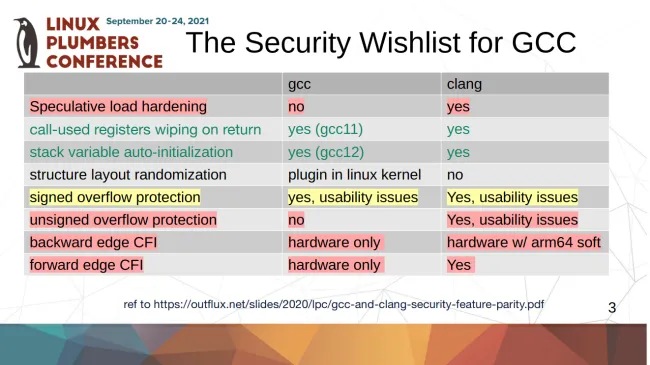 LINUX PLUMBERS CONFERENCE September 20-24, 2021

The Security Wishlist for GCC

| | gcc | clang |
|---|---|---|
| Speculative load hardening | no | yes |
| call-used registers wiping on return | yes (gcc11) | yes |
| stack variable auto-initialization | yes (gcc12) | yes |
| structure layout randomization | plugin in linux kernel | no |
| signed overflow protection | yes, usability issues | Yes, usability issues |
| unsigned overflow protection | no | Yes, usability issues |
| backward edge CFI | hardware only | hardware w/ arm64 soft |
| forward edge CFI | hardware only | Yes |

ref to https://outflux.net/slides/2020/lpc/gcc-and-clang-security-feature-parity.pdf

3